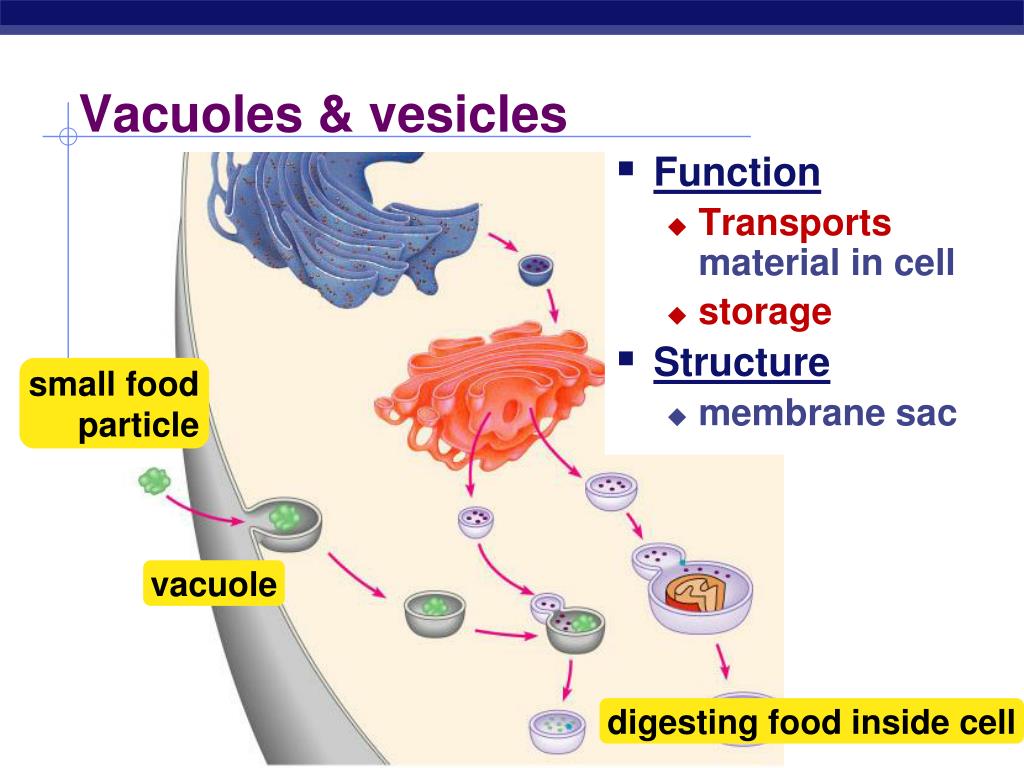 Vacuoles & vesicles

Function

Transports material in cell

storage

Structure

membrane sac

small food particle

vacuole

digesting food inside cell